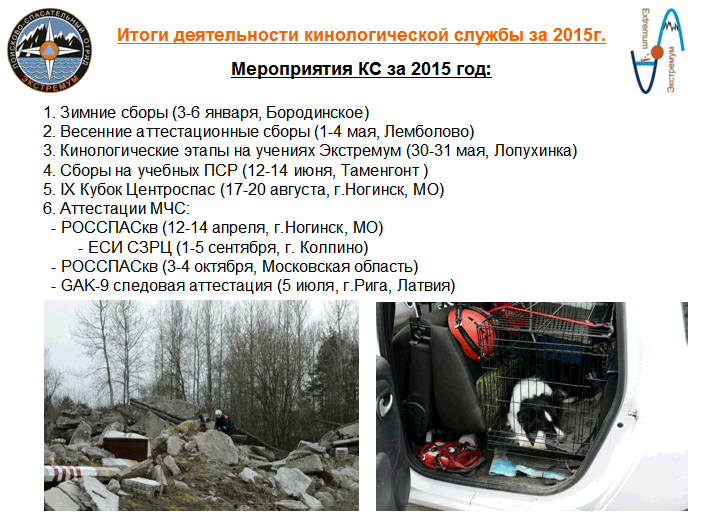 ПОИСКОВО-СПАСАТЕЛЬНЫЙ ОТРЯД ЭКСТРЕМУМ

Итоги деятельности кинологической службы за 2015г.

Extremum Экстремум

Мероприятия КС за 2015 год:

1. Зимние сборы (3-6 января, Бородинское)
2. Весенние аттестационные сборы (1-4 мая, Лемболово)
3. Кинологические этапы на учениях Экстремум (30-31 мая, Лопухинка)
4. Сборы на учебных ПСР (12-14 июня, Таменгонт )
5. IX Кубок Центроспас (17-20 августа, г.Ногинск, МО)
6. Аттестации МЧС:
- РОССПАСкв (12-14 апреля, г.Ногинск, МО)
- ЕСИ СЗРЦ (1-5 сентября, г. Колпино)
- РОССПАСкв (3-4 октября, Московская область)
- GAK-9 следовая аттестация (5 июля, г.Рига, Латвия)